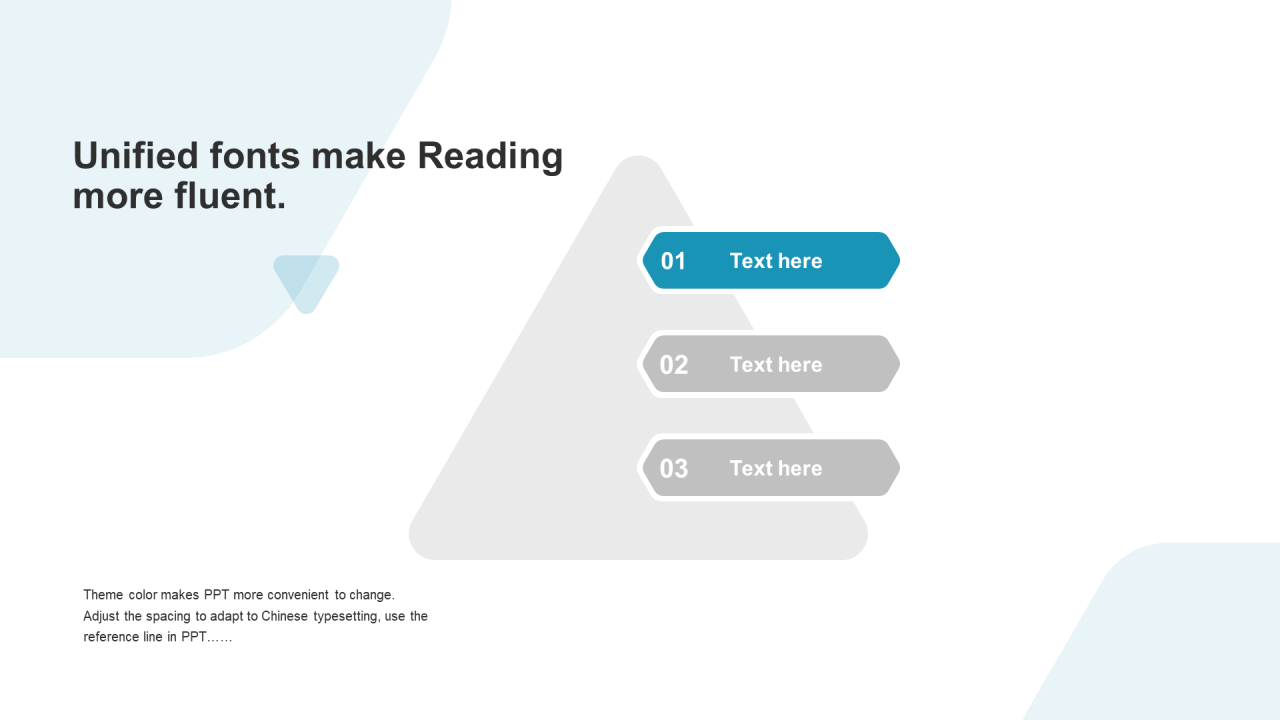 Unified fonts make Reading more fluent.

01 Text here

02 Text here

03 Text here

Theme color makes PPT more convenient to change. Adjust the spacing to adapt to Chinese typesetting, use the reference line in PPT……